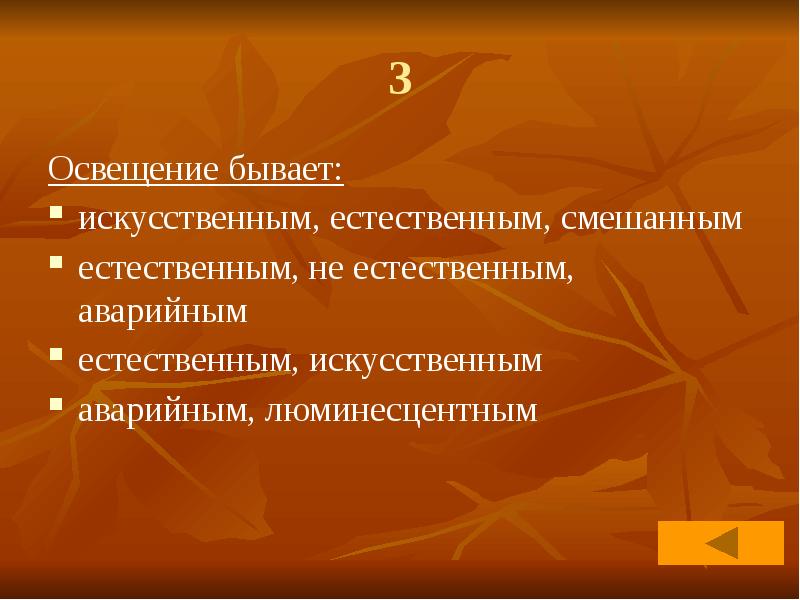 3

Освещение бывает:

- искусственным, естественным, смешанным
- естественным, не естественным, аварийным
- естественным, искусственным
- аварийным, люминесцентным